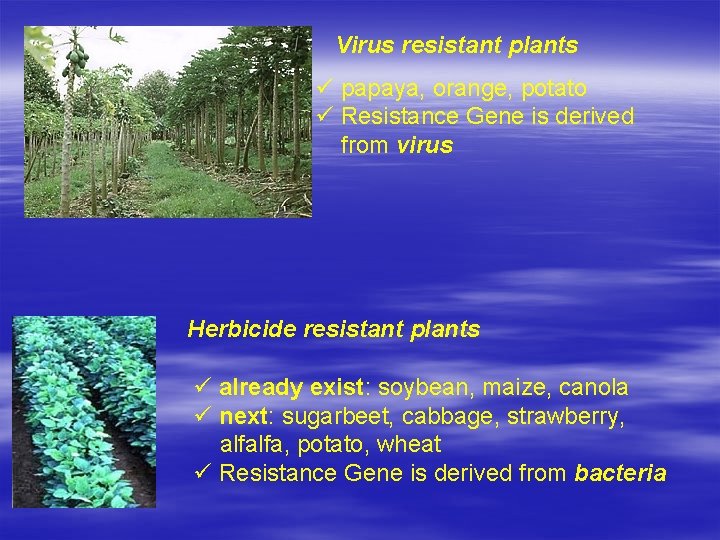 Virus resistant plants

✓ papaya, orange, potato
✓ Resistance Gene is derived from virus

Herbicide resistant plants

✓ already exist: soybean, maize, canola
✓ next: sugarbeet, cabbage, strawberry, alfalfa, potato, wheat
✓ Resistance Gene is derived from bacteria